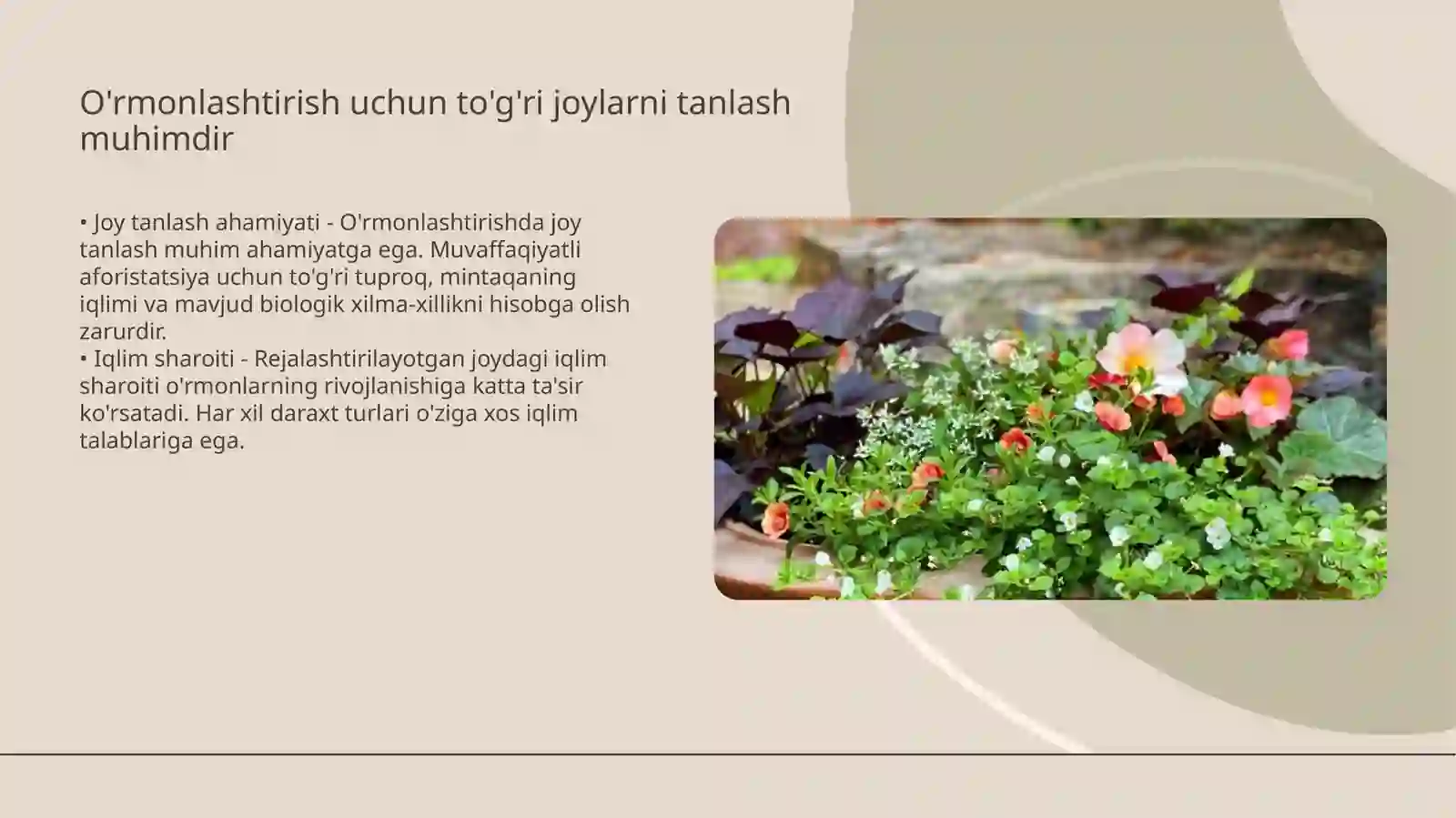 O'rmonlashtirish uchun to'g'ri joylarni tanlash muhimdir

• Joy tanlash ahamiyati - O'rmonlashtirishda joy tanlash muhim ahamiyatga ega. Muvaffaqiyatli aforistatsiya uchun to'g'ri tuproq, mintaqaning iqlimi va mavjud biologik xilma-xillikni hisobga olish zarurdir.
• Iqlim sharoiti - Rejalashtirilayotgan joydagi iqlim sharoiti o'rmonlarning rivojlanishiga katta ta'sir ko'rsatadi. Har xil daraxt turlari o'ziga xos iqlim talablariga ega.